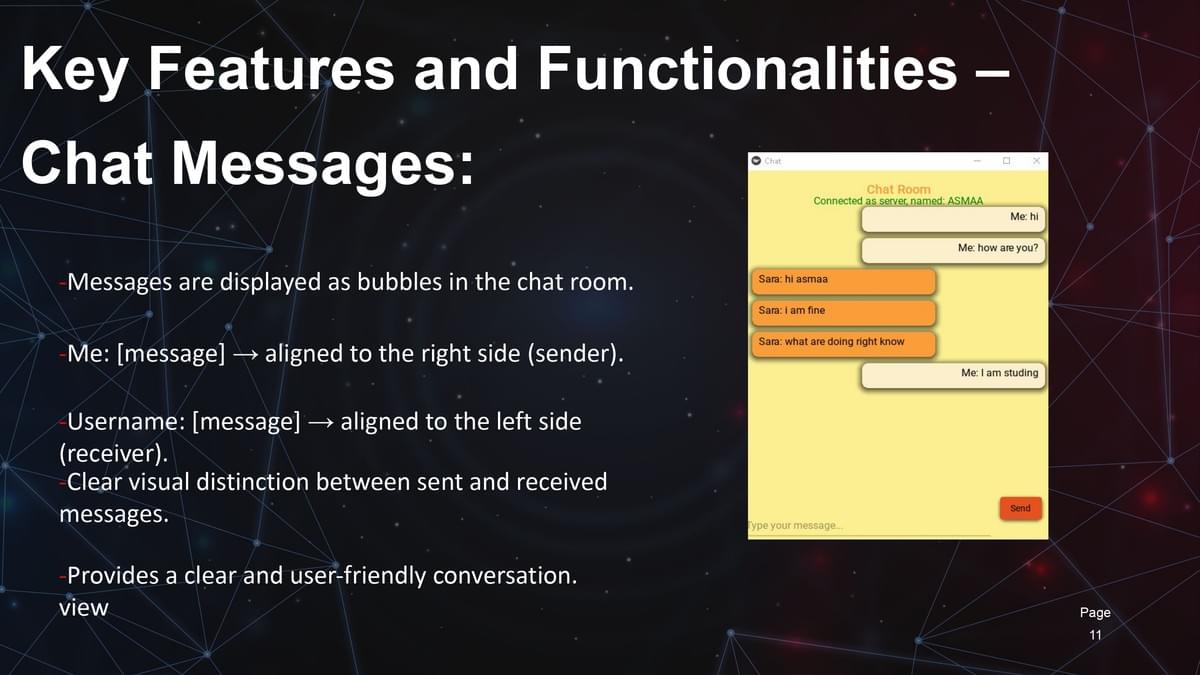 Key Features and Functionalities – Chat Messages:

-Messages are displayed as bubbles in the chat room.

-Me: [message] → aligned to the right side (sender).

-Username: [message] → aligned to the left side (receiver).
-Clear visual distinction between sent and received messages.

-Provides a clear and user-friendly conversation. view

Chat
Chat Room
Connected as server, named: ASMAA
Me: hi
Me: how are you?
Sara: hi asmaa
Sara: i am fine
Sara: what are doing right know
Me: I am studing
Send
Type your message...

Page 11